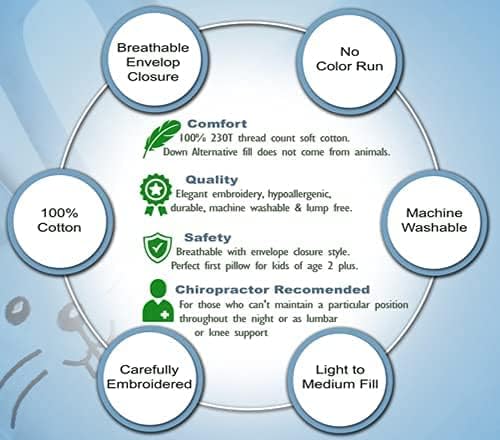 Breathable Envelop Closure

No Color Run

Comfort
100% 230T thread count soft cotton. Down Alternative fill does not come from animals.

Quality
Elegant embroidery, hypoallergenic, durable, machine washable & lump free.

100% Cotton

Machine Washable

Safety
Breathable with envelope closure style. Perfect first pillow for kids of age 2 plus.

Chiropractor Recomended
For those who can't maintain a particular position throughout the night or as lumbar or knee support

Carefully Embroidered

Light to Medium Fill